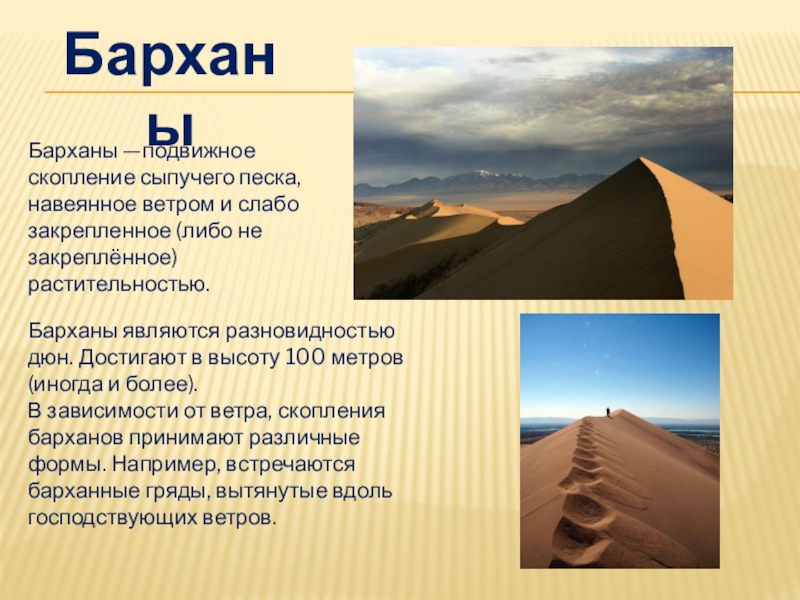 Барханы

Барханы — подвижное скопление сыпучего песка, навеянное ветром и слабо закрепленное (либо не закреплённое) растительностью.

Барханы являются разновидностью дюн. Достигают в высоту 100 метров (иногда и более).
В зависимости от ветра, скопления барханов принимают различные формы. Например, встречаются барханные гряды, вытянутые вдоль господствующих ветров.